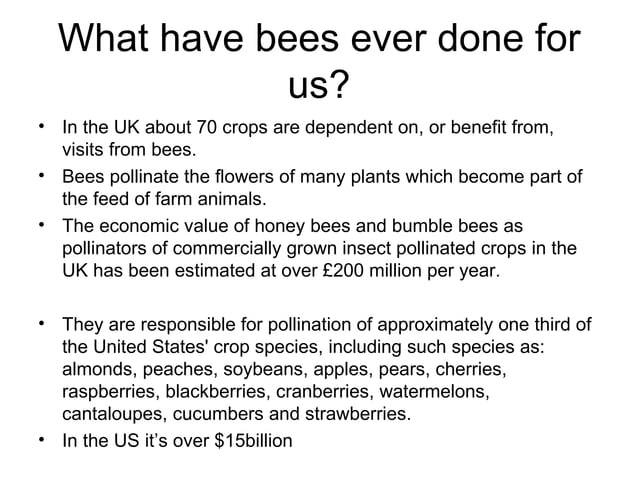 What have bees ever done for us?

• In the UK about 70 crops are dependent on, or benefit from, visits from bees.
• Bees pollinate the flowers of many plants which become part of the feed of farm animals.
• The economic value of honey bees and bumble bees as pollinators of commercially grown insect pollinated crops in the UK has been estimated at over £200 million per year.

• They are responsible for pollination of approximately one third of the United States' crop species, including such species as: almonds, peaches, soybeans, apples, pears, cherries, raspberries, blackberries, cranberries, watermelons, cantaloupes, cucumbers and strawberries.
• In the US it's over \$15billion